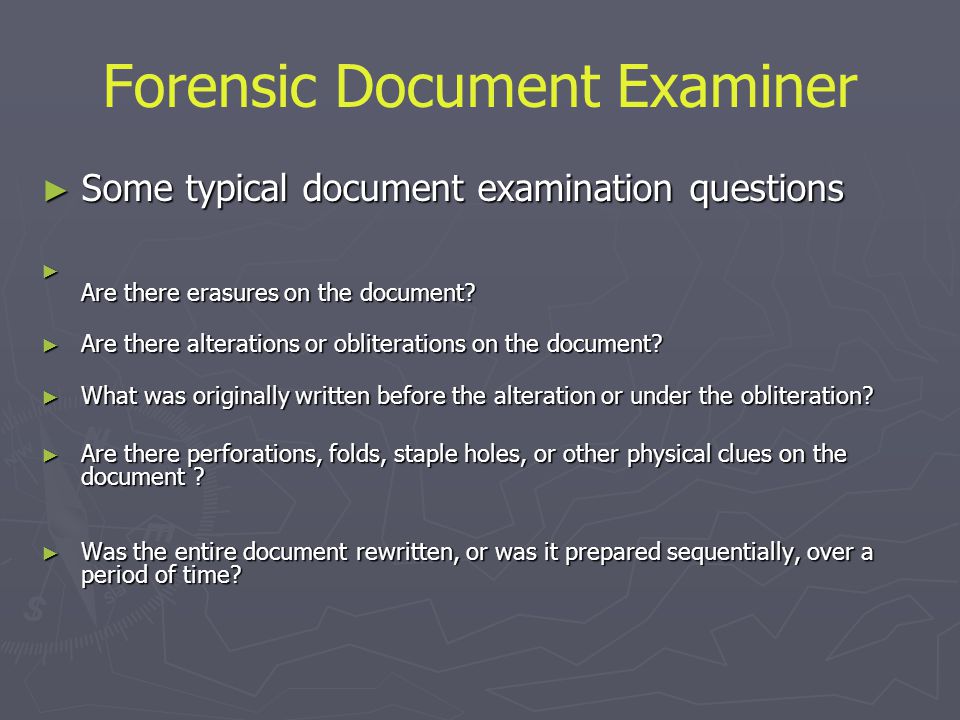 Forensic Document Examiner

► Some typical document examination questions

► Are there erasures on the document?

► Are there alterations or obliterations on the document?

► What was originally written before the alteration or under the obliteration?

► Are there perforations, folds, staple holes, or other physical clues on the document ?

► Was the entire document rewritten, or was it prepared sequentially, over a period of time?